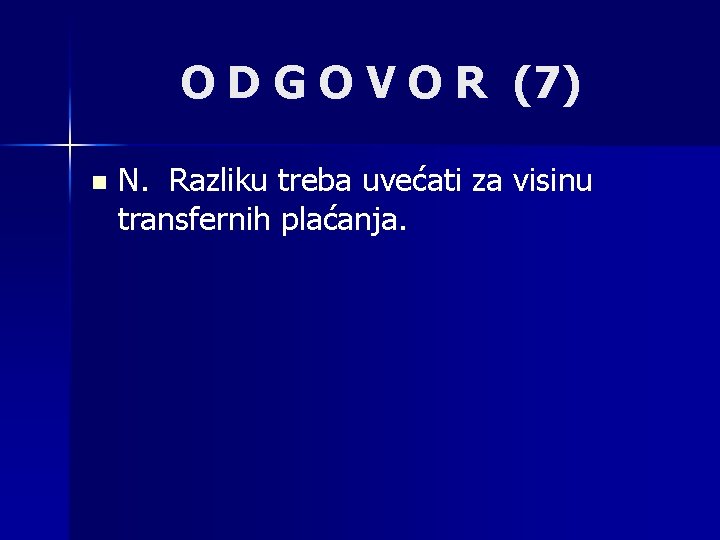 O D G O V O R (7)

N. Razliku treba uvećati za visinu transfernih plaćanja.